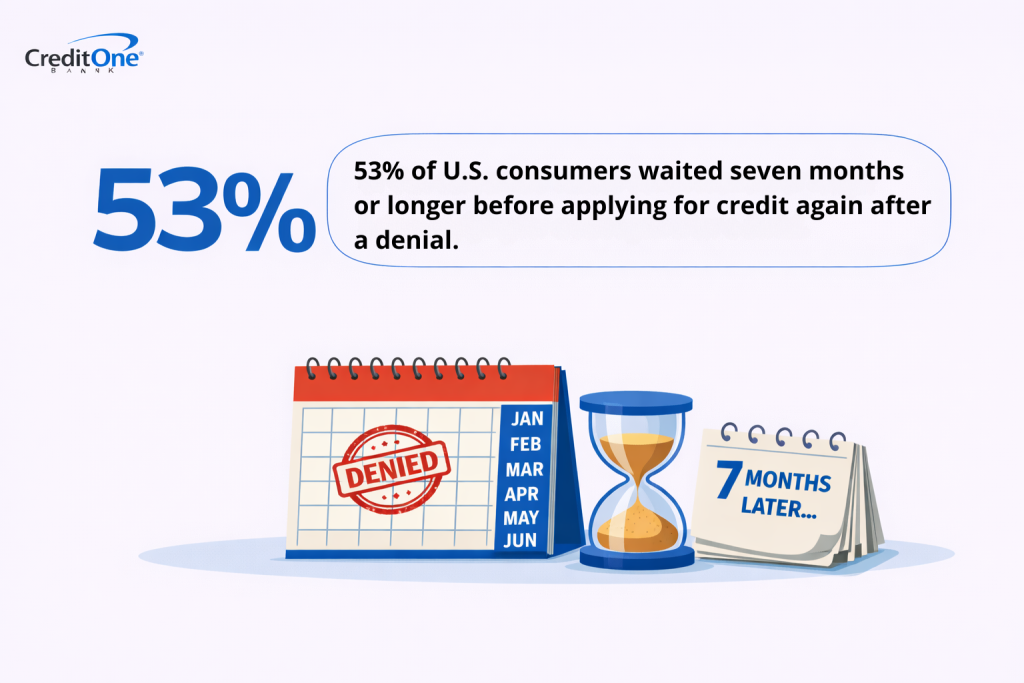 CreditOne®
BANK

53%

53% of U.S. consumers waited seven months or longer before applying for credit again after a denial.

DENIED

JAN
FEB
MAR
APR
MAY
JUN

7 MONTHS LATER...